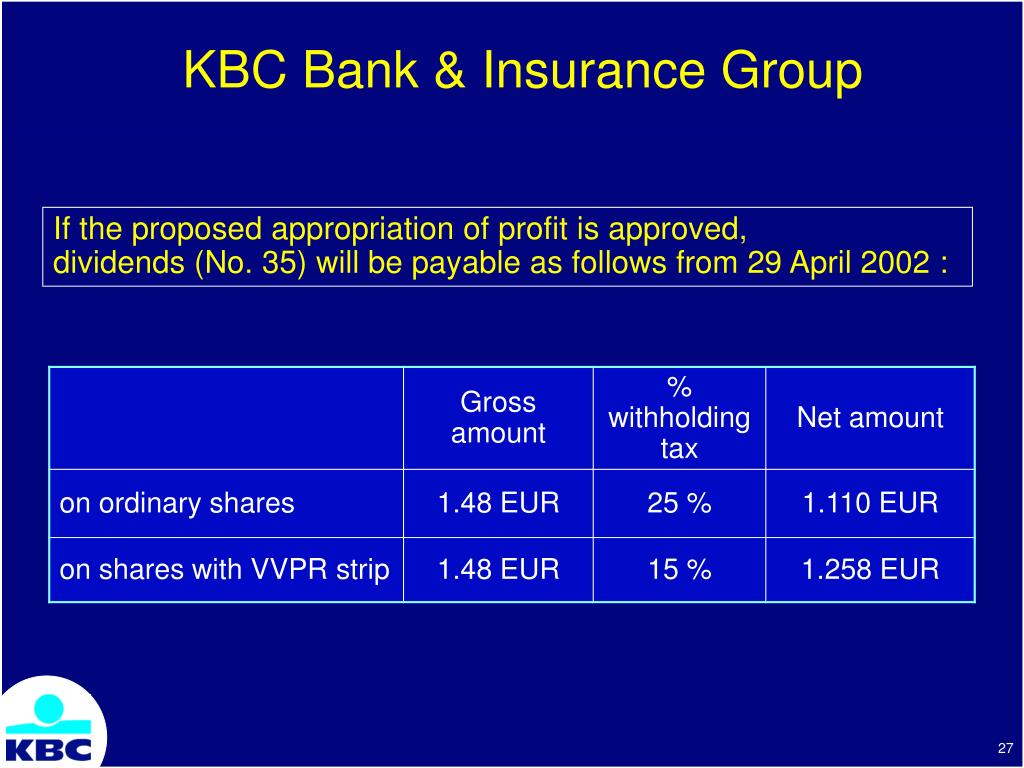 KBC Bank & Insurance Group

If the proposed appropriation of profit is approved, dividends (No. 35) will be payable as follows from 29 April 2002 :

| | Gross amount | % withholding tax | Net amount |
|---|---|---|---|
| on ordinary shares | 1.48 EUR | 25 % | 1.110 EUR |
| on shares with VVPR strip | 1.48 EUR | 15 % | 1.258 EUR |

KBC

27